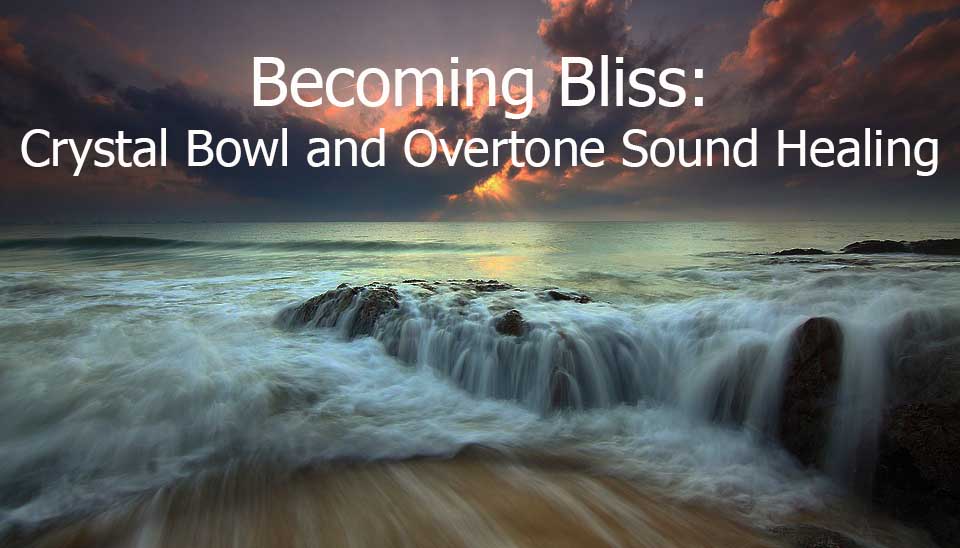 Becoming Bliss:
Crystal Bowl and Overtone Sound Healing